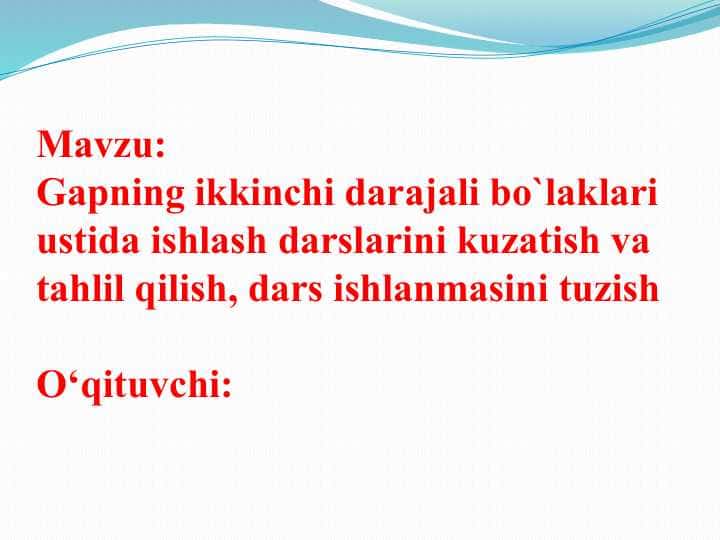 Mavzu:
Gapning ikkinchi darajali bo`laklari ustida ishlash darslarini kuzatish va tahlil qilish, dars ishlanmasini tuzish

O‘qituvchi: